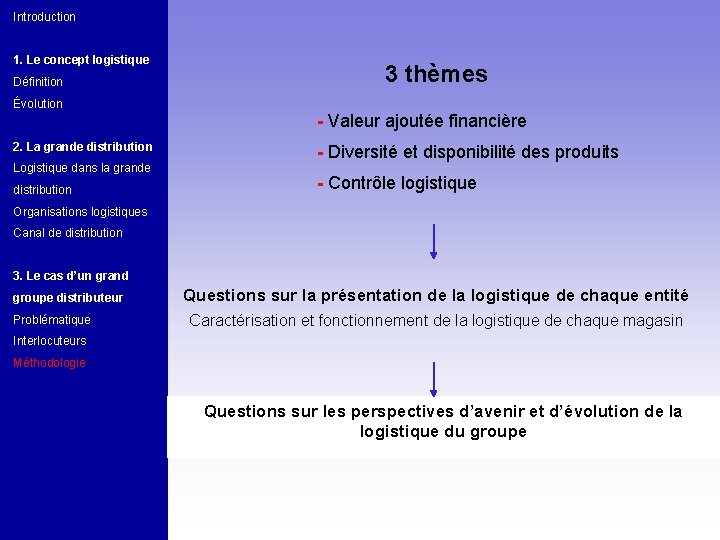 Introduction

1. Le concept logistique
Définition
Évolution

2. La grande distribution
Logistique dans la grande distribution
Organisations logistiques
Canal de distribution

3. Le cas d'un grand groupe distributeur
Problématique
Interlocuteurs
Méthodologie

3 thèmes

- Valeur ajoutée financière
- Diversité et disponibilité des produits
- Contrôle logistique

Questions sur la présentation de la logistique de chaque entité
Caractérisation et fonctionnement de la logistique de chaque magasin

Questions sur les perspectives d'avenir et d'évolution de la logistique du groupe